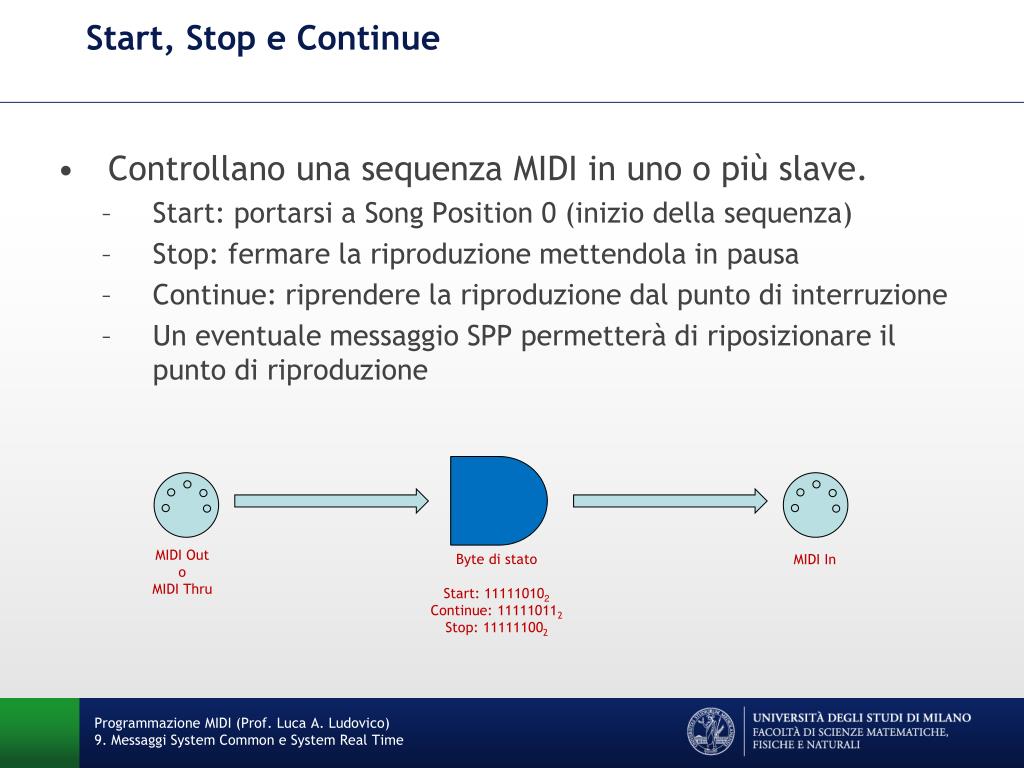 Start, Stop e Continue

• Controllano una sequenza MIDI in uno o più slave.
– Start: portarsi a Song Position 0 (inizio della sequenza)
– Stop: fermare la riproduzione mettendola in pausa
– Continue: riprendere la riproduzione dal punto di interruzione
– Un eventuale messaggio SPP permetterà di riposizionare il punto di riproduzione

MIDI Out
o
MIDI Thru

Byte di stato

Start: $11111010_2$
Continue: $11111011_2$
Stop: $11111100_2$

MIDI In

Programmazione MIDI (Prof. Luca A. Ludovico)
9. Messaggi System Common e System Real Time

UNIVERSITÀ DEGLI STUDI DI MILANO
FACOLTÀ DI SCIENZE MATEMATICHE, FISICHE E NATURALI